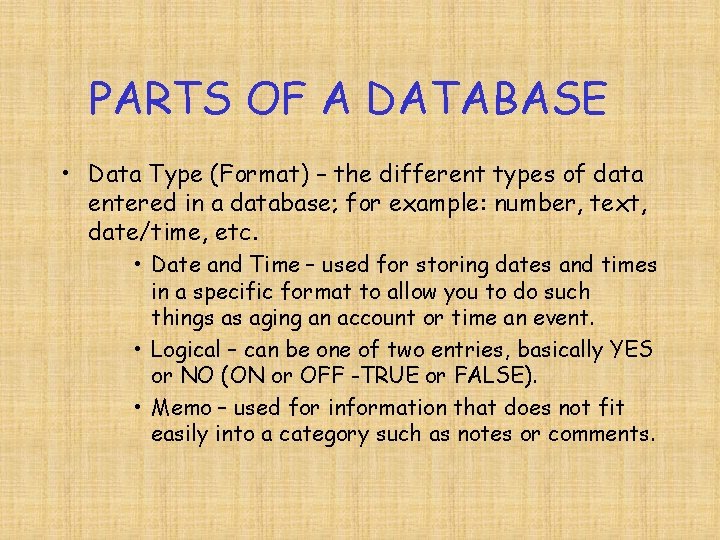 PARTS OF A DATABASE

• Data Type (Format) – the different types of data entered in a database; for example: number, text, date/time, etc.

• Date and Time – used for storing dates and times in a specific format to allow you to do such things as aging an account or time an event.

• Logical – can be one of two entries, basically YES or NO (ON or OFF -TRUE or FALSE).

• Memo – used for information that does not fit easily into a category such as notes or comments.